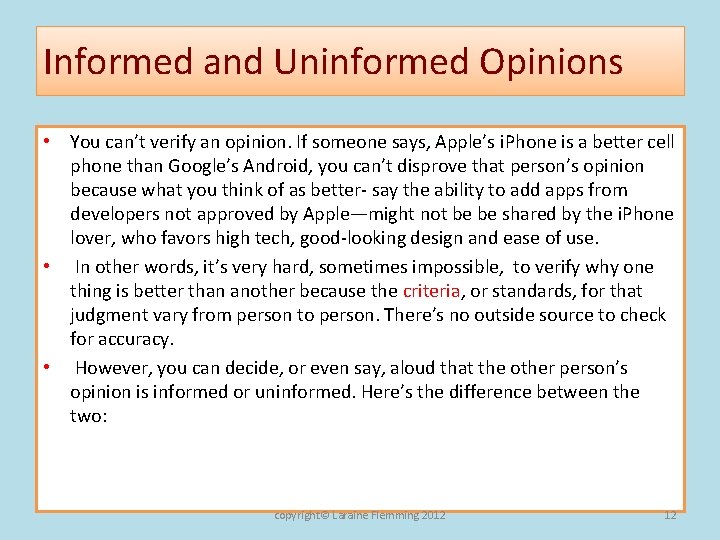 Informed and Uninformed Opinions

• You can't verify an opinion. If someone says, Apple's iPhone is a better cell phone than Google's Android, you can't disprove that person's opinion because what you think of as better- say the ability to add apps from developers not approved by Apple—might not be be shared by the iPhone lover, who favors high tech, good-looking design and ease of use.

• In other words, it's very hard, sometimes impossible, to verify why one thing is better than another because the criteria, or standards, for that judgment vary from person to person. There's no outside source to check for accuracy.

• However, you can decide, or even say, aloud that the other person's opinion is informed or uninformed. Here's the difference between the two:

copyright© Laraine Flemming 2012

12